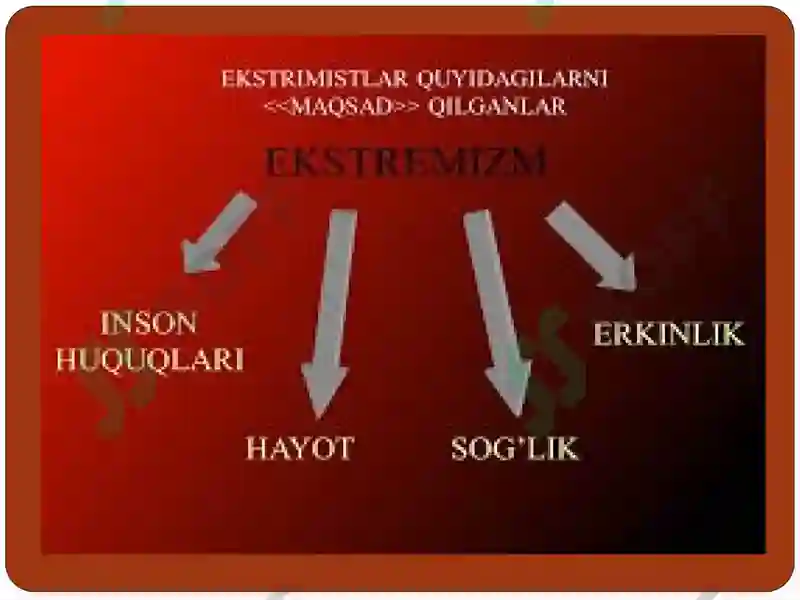 EKSTRIMISTLAR QUYIDAGILARNI <<MAQSAD>> QILGANLAR

EKSTREMIZM

INSON HUQUQLARI

HAYOT

SOG'LIK

ERKINLIK